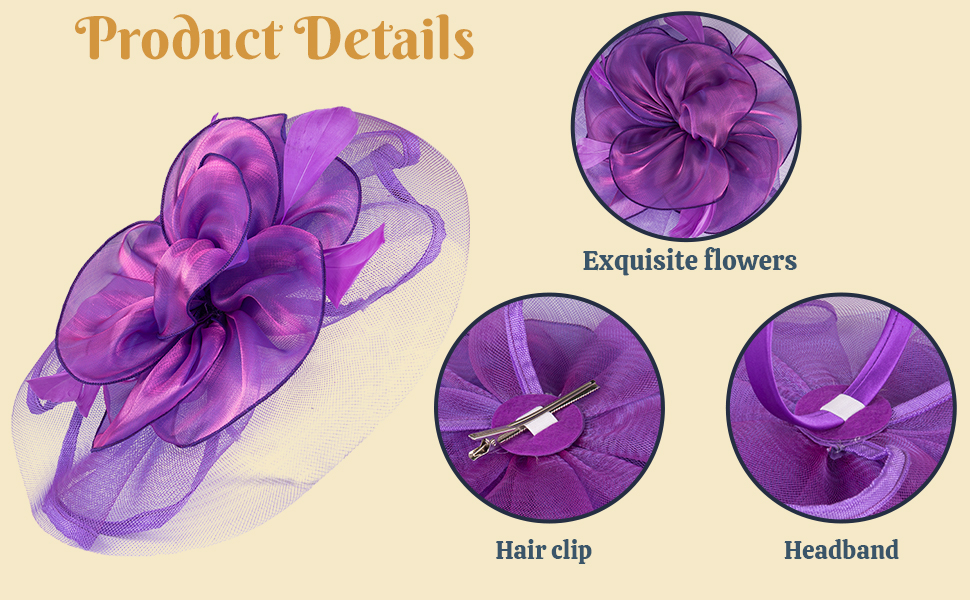 Product Details

Exquisite flowers

Hair clip

Headband